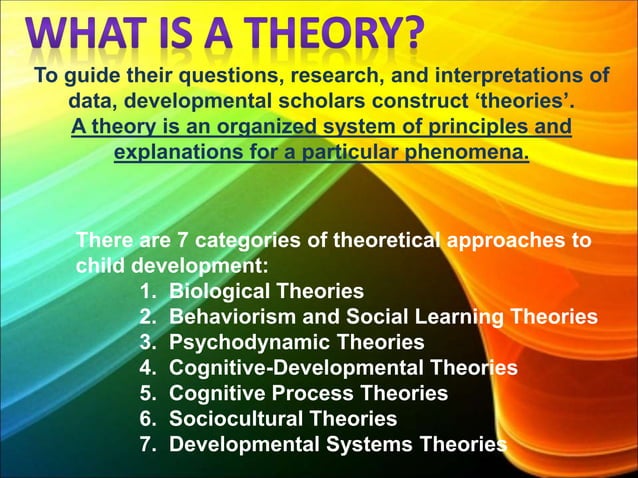 WHAT IS A THEORY?

To guide their questions, research, and interpretations of data, developmental scholars construct ‘theories’.
A theory is an organized system of principles and explanations for a particular phenomena.

There are 7 categories of theoretical approaches to child development:
1. Biological Theories
2. Behaviorism and Social Learning Theories
3. Psychodynamic Theories
4. Cognitive-Developmental Theories
5. Cognitive Process Theories
6. Sociocultural Theories
7. Developmental Systems Theories